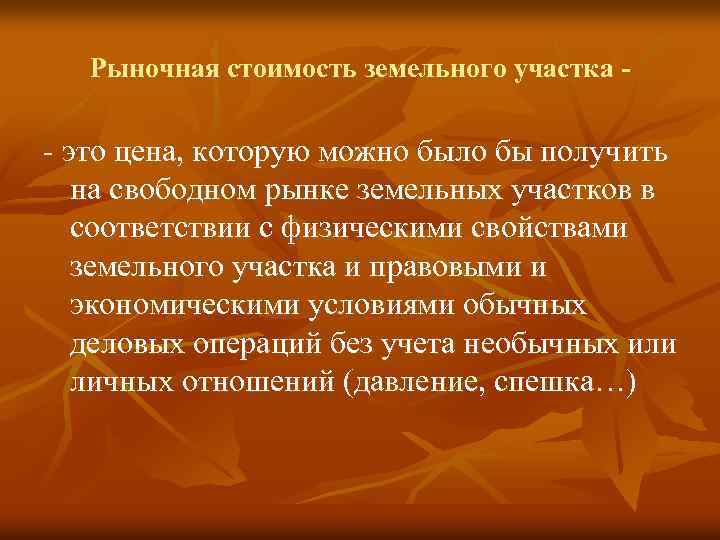 Рыночная стоимость земельного участка -

- это цена, которую можно было бы получить на свободном рынке земельных участков в соответствии с физическими свойствами земельного участка и правовыми и экономическими условиями обычных деловых операций без учета необычных или личных отношений (давление, спешка…)